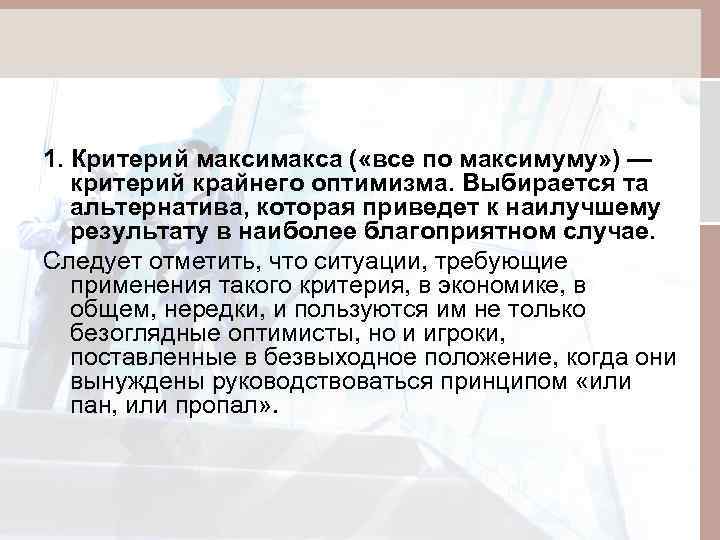 1. Критерий максимакса («все по максимуму») — критерий крайнего оптимизма. Выбирается та альтернатива, которая приведет к наилучшему результату в наиболее благоприятном случае.

Следует отметить, что ситуации, требующие применения такого критерия, в экономике, в общем, нередки, и пользуются им не только безоглядные оптимисты, но и игроки, поставленные в безвыходное положение, когда они вынуждены руководствоваться принципом «или пан, или пропал».